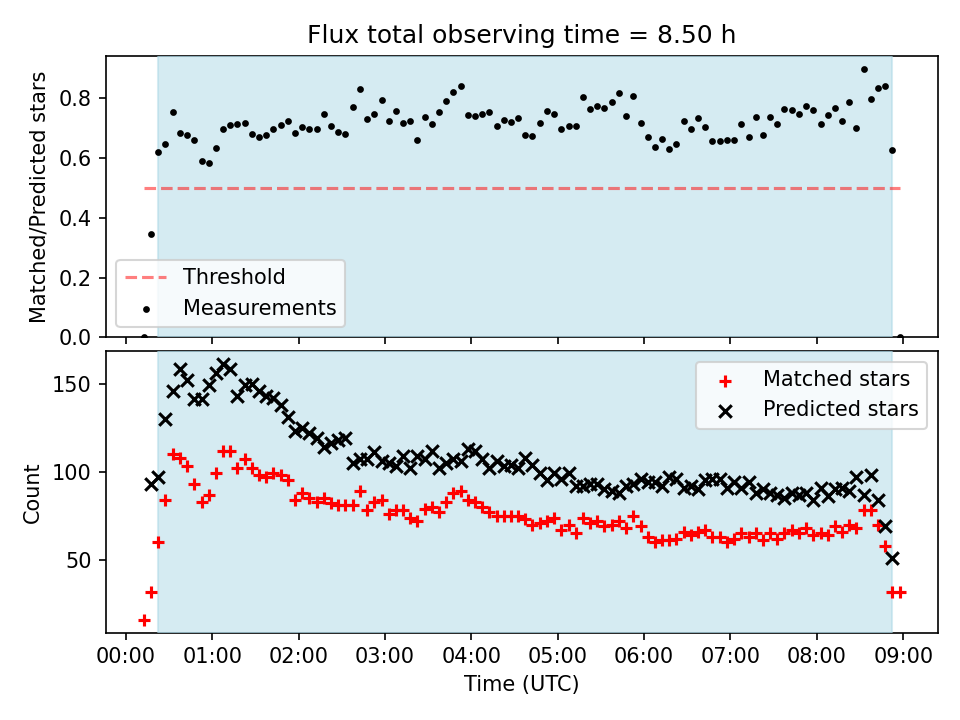 Flux total observing time = 8.50 h

Matched/Predicted stars

0.8
0.6
0.4
0.2
0.0

Threshold
Measurements

Count

150
100
50

Matched stars
Predicted stars

00:00 01:00 02:00 03:00 04:00 05:00 06:00 07:00 08:00 09:00

Time (UTC)